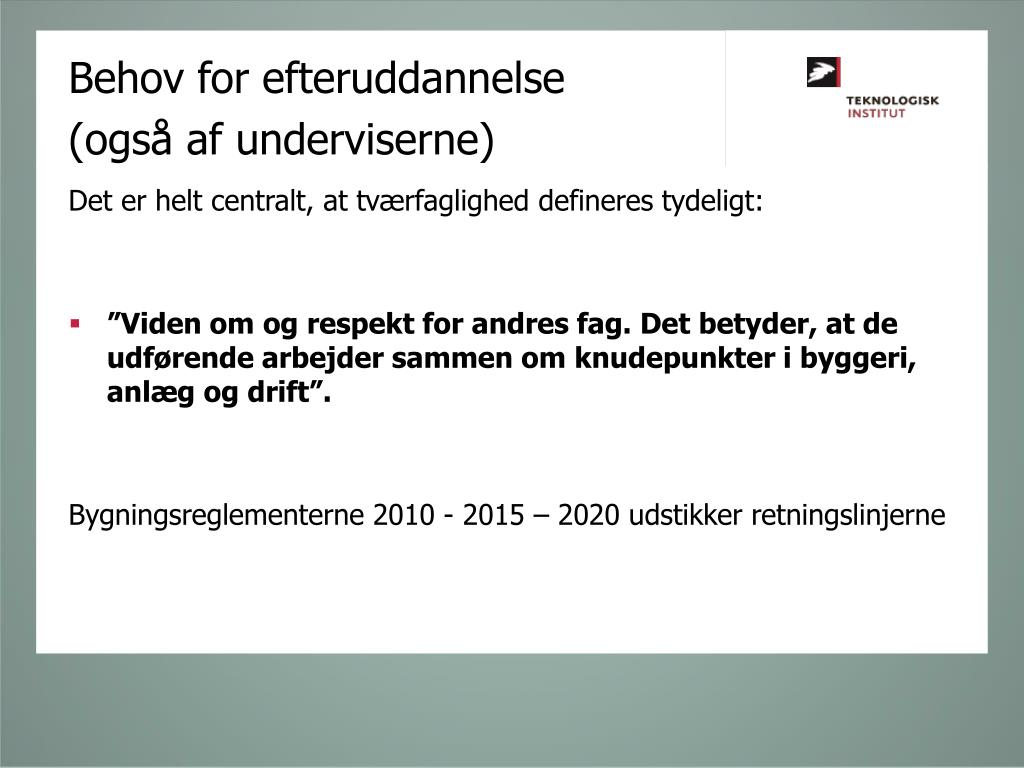 Behov for efteruddannelse
(også af underviserne)

TEKNOLOGISK INSTITUT

Det er helt centralt, at tværfaglighed defineres tydeligt:

▪ ”Viden om og respekt for andres fag. Det betyder, at de udførende arbejder sammen om knudepunkter i byggeri, anlæg og drift”.

Bygningsreglementerne 2010 - 2015 – 2020 udstikker retningslinjerne